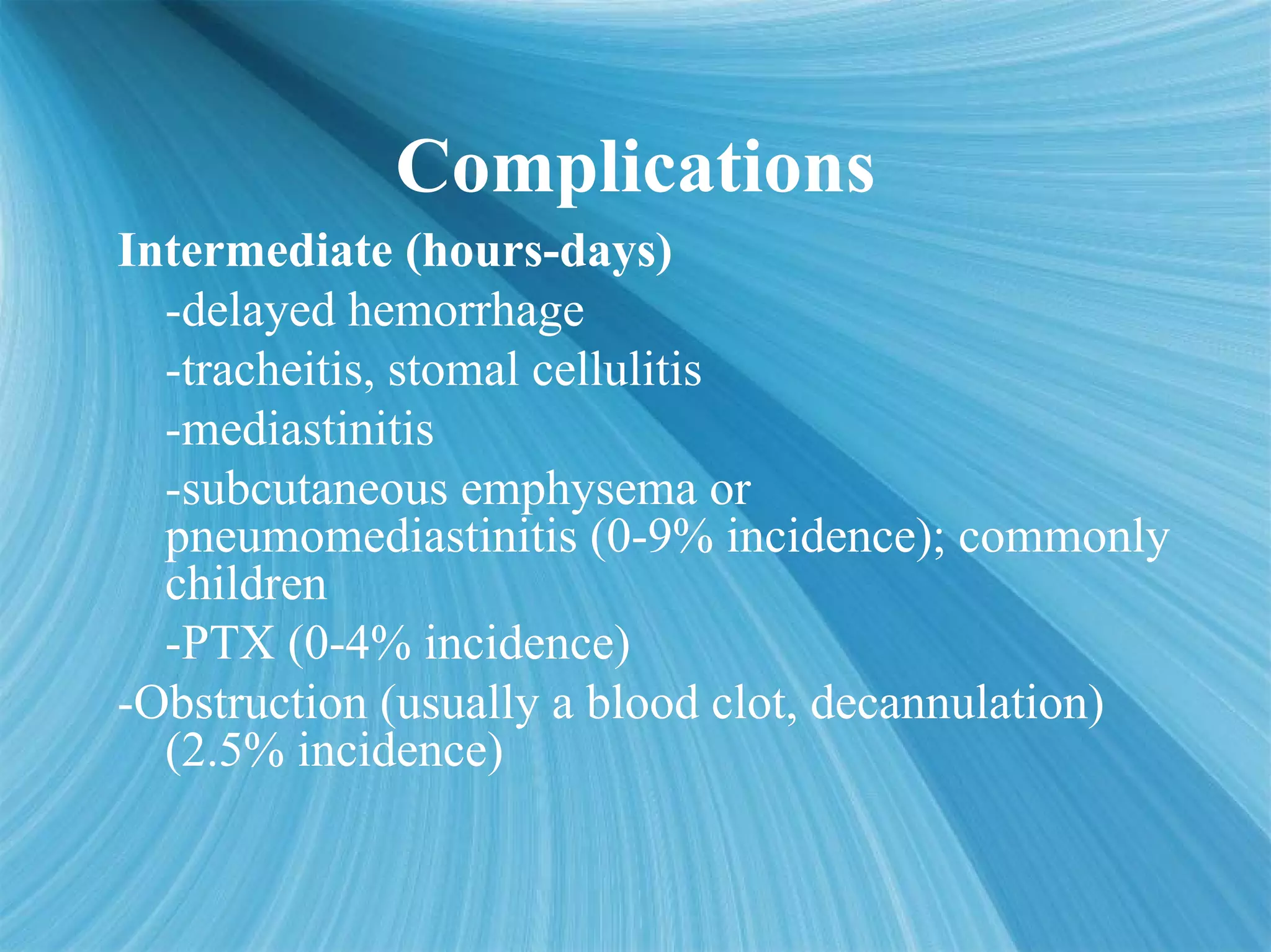 Complications

Intermediate (hours-days)

-delayed hemorrhage

-tracheitis, stomal cellulitis

-mediastinitis

-subcutaneous emphysema or pneumomediastinitis (0-9% incidence); commonly children

-PTX (0-4% incidence)

-Obstruction (usually a blood clot, decannulation) (2.5% incidence)